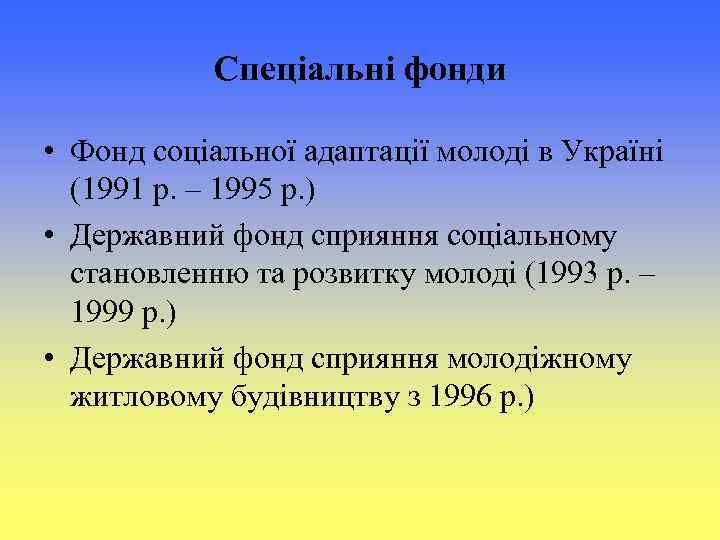 Спеціальні фонди

• Фонд соціальної адаптації молоді в Україні (1991 р. – 1995 р.)
• Державний фонд сприяння соціальному становленню та розвитку молоді (1993 р. – 1999 р.)
• Державний фонд сприяння молодіжному житловому будівництву з 1996 р.)